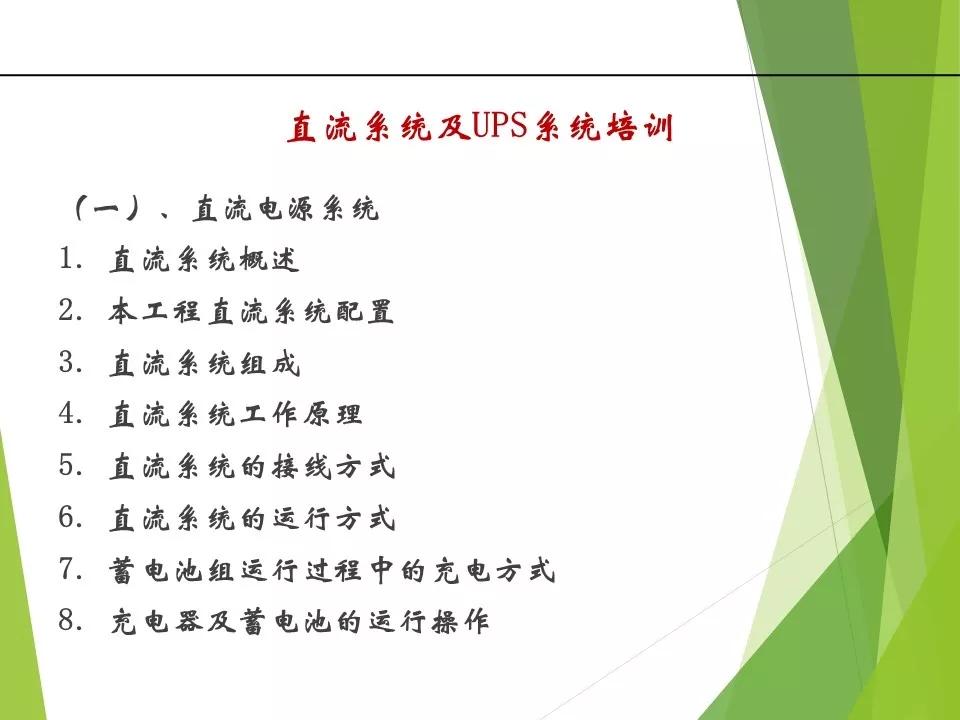 直流系统及UPS系统培训

（一）、直流电源系统

1. 直流系统概述

2. 本工程直流系统配置

3. 直流系统组成

4. 直流系统工作原理

5. 直流系统的接线方式

6. 直流系统的运行方式

7. 蓄电池组运行过程中的充电方式

8. 充电器及蓄电池的运行操作